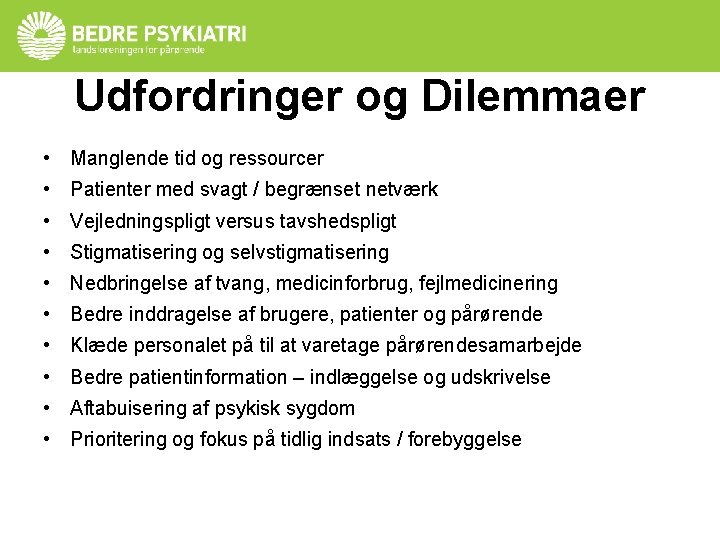 BEDRE PSYKIATRI
landsforeningen for pårørende

Udfordringer og Dilemmaer

• Manglende tid og ressourcer
• Patienter med svagt / begrænset netværk
• Vejledningspligt versus tavshedspligt
• Stigmatisering og selvstigmatisering
• Nedbringelse af tvang, medicinforbrug, fejlmedicinering
• Bedre inddragelse af brugere, patienter og pårørende
• Klæde personalet på til at varetage pårørendesamarbejde
• Bedre patientinformation – indlæggelse og udskrivelse
• Aftabuisering af psykisk sygdom
• Prioritering og fokus på tidlig indsats / forebyggelse